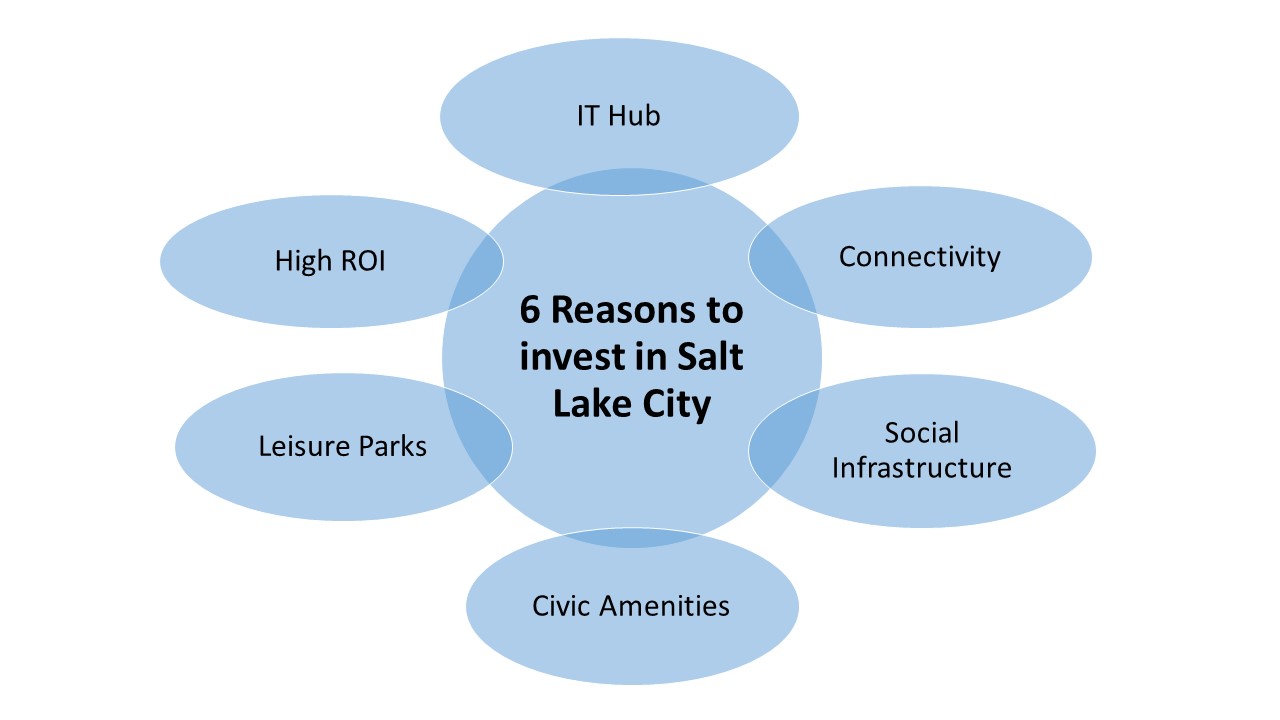 6 Reasons to invest in Salt Lake City

IT Hub

Connectivity

Social Infrastructure

Civic Amenities

Leisure Parks

High ROI